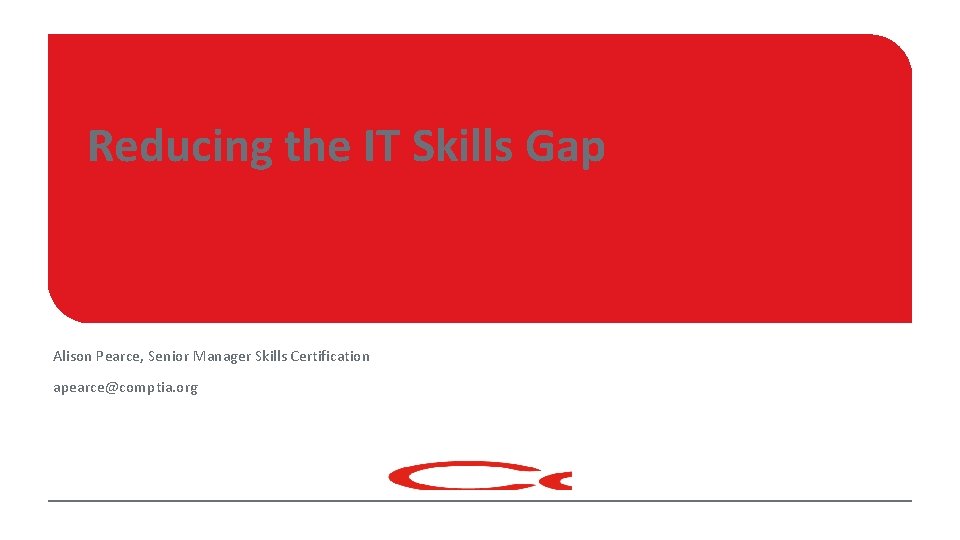 Reducing the IT Skills Gap

Alison Pearce, Senior Manager Skills Certification

apearce@comptia.org